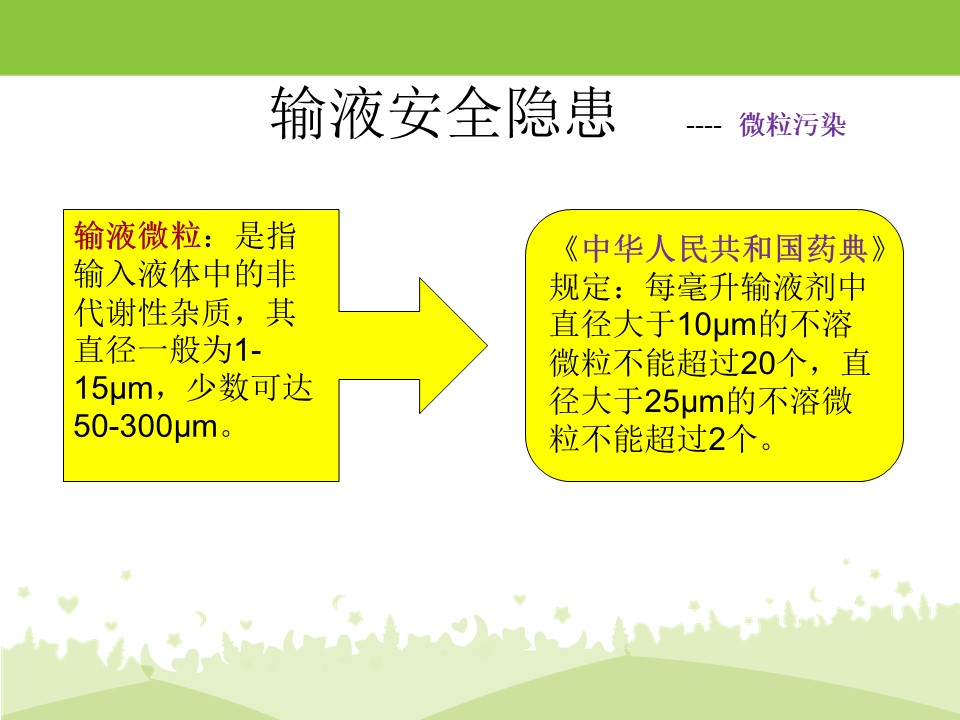 输液安全隐患 ---- 微粒污染

输液微粒：是指输入液体中的非代谢性杂质，其直径一般为1-15μm，少数可达50-300μm。

《中华人民共和国药典》规定：每毫升输液剂中直径大于10μm的不溶微粒不能超过20个，直径大于25μm的不溶微粒不能超过2个。